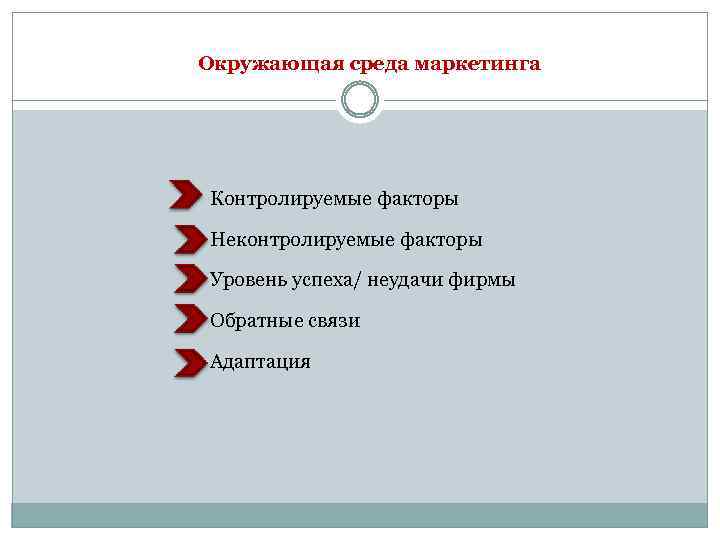 Окружающая среда маркетинга

Контролируемые факторы

Неконтролируемые факторы

Уровень успеха/ неудачи фирмы

Обратные связи

Адаптация